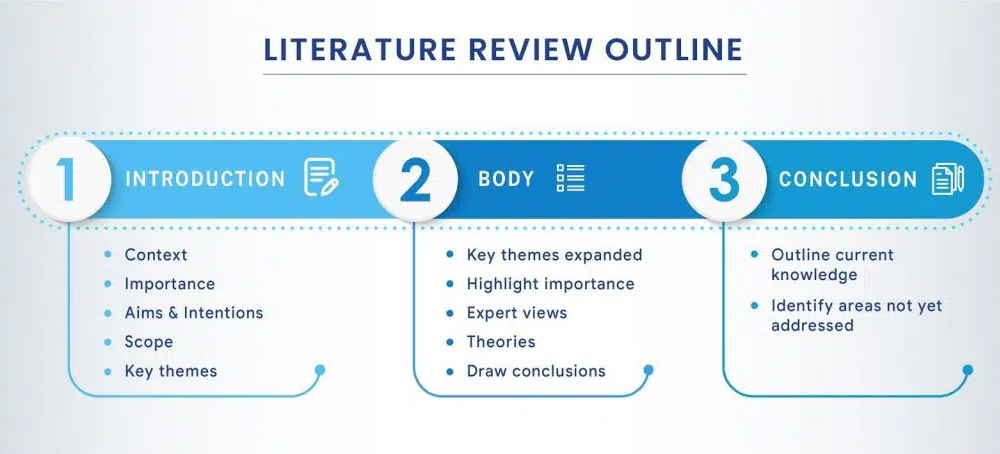 LITERATURE REVIEW OUTLINE

1 INTRODUCTION

- Context
- Importance
- Aims & Intentions
- Scope
- Key themes

2 BODY

- Key themes expanded
- Highlight importance
- Expert views
- Theories
- Draw conclusions

3 CONCLUSION

- Outline current knowledge
- Identify areas not yet addressed